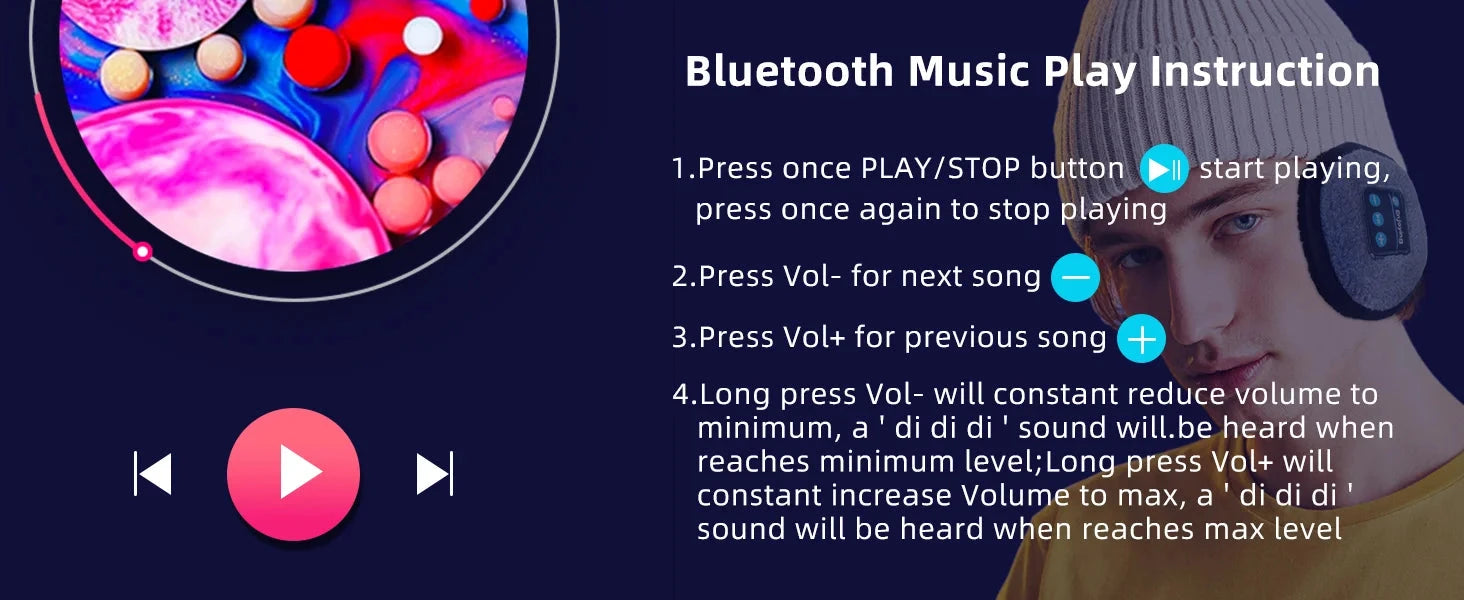 Bluetooth Music Play Instruction

1.Press once PLAY/STOP button start playing, press once again to stop playing

2.Press Vol- for next song

3.Press Vol+ for previous song

4.Long press Vol- will constant reduce volume to minimum, a ' di di di ' sound will.be heard when reaches minimum level;Long press Vol+ will constant increase Volume to max, a ' di di di ' sound will be heard when reaches max level